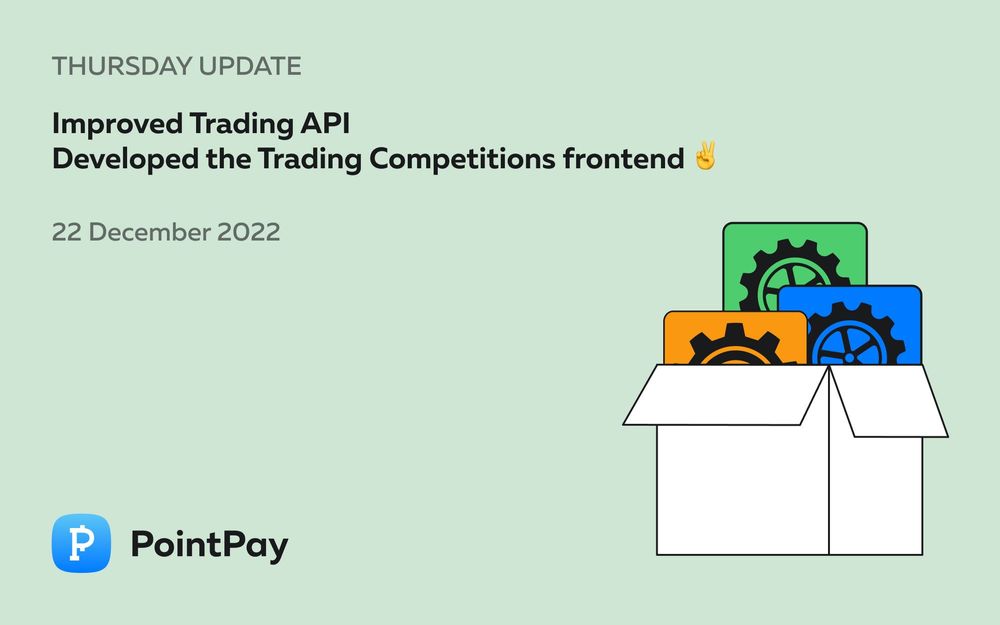 THURSDAY UPDATE

Improved Trading API
Developed the Trading Competitions frontend ✌️

22 December 2022

PointPay